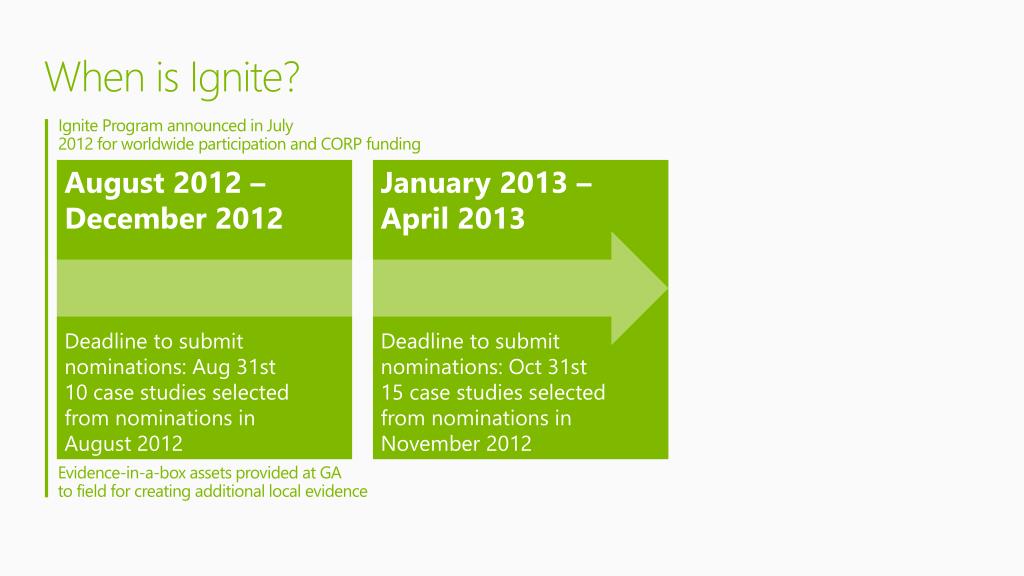 When is Ignite?

Ignite Program announced in July 2012 for worldwide participation and CORP funding

August 2012 – December 2012

Deadline to submit nominations: Aug 31st
10 case studies selected from nominations in August 2012

January 2013 – April 2013

Deadline to submit nominations: Oct 31st
15 case studies selected from nominations in November 2012

Evidence-in-a-box assets provided at GA to field for creating additional local evidence